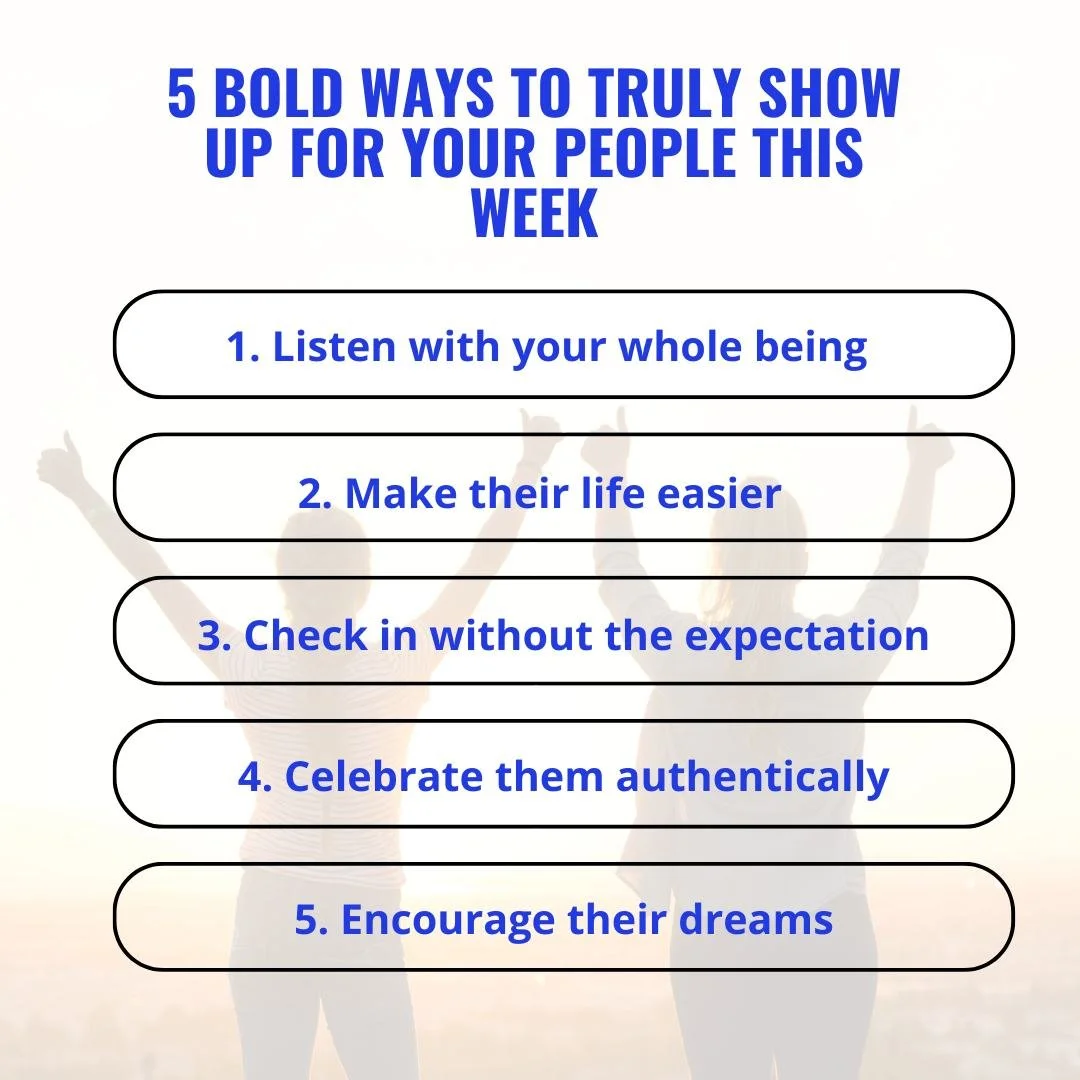 5 BOLD WAYS TO TRULY SHOW UP FOR YOUR PEOPLE THIS WEEK

1. Listen with your whole being

2. Make their life easier

3. Check in without the expectation

4. Celebrate them authentically

5. Encourage their dreams